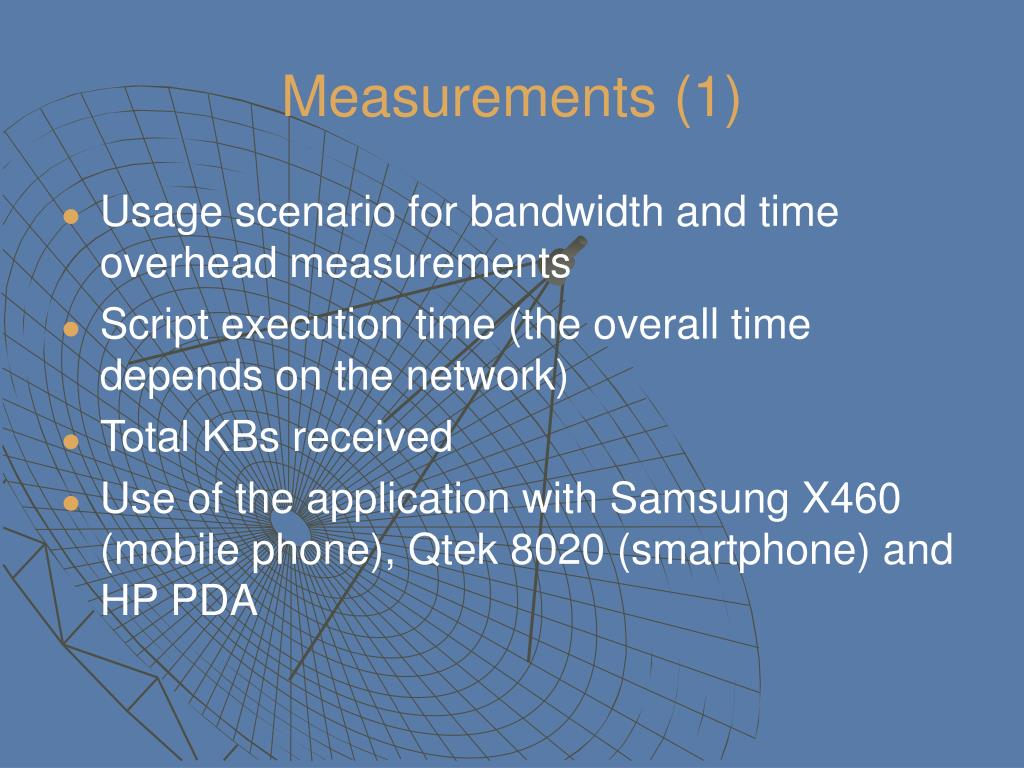 Measurements (1)

- Usage scenario for bandwidth and time overhead measurements
- Script execution time (the overall time depends on the network)
- Total KBs received
- Use of the application with Samsung X460 (mobile phone), Qtek 8020 (smartphone) and HP PDA